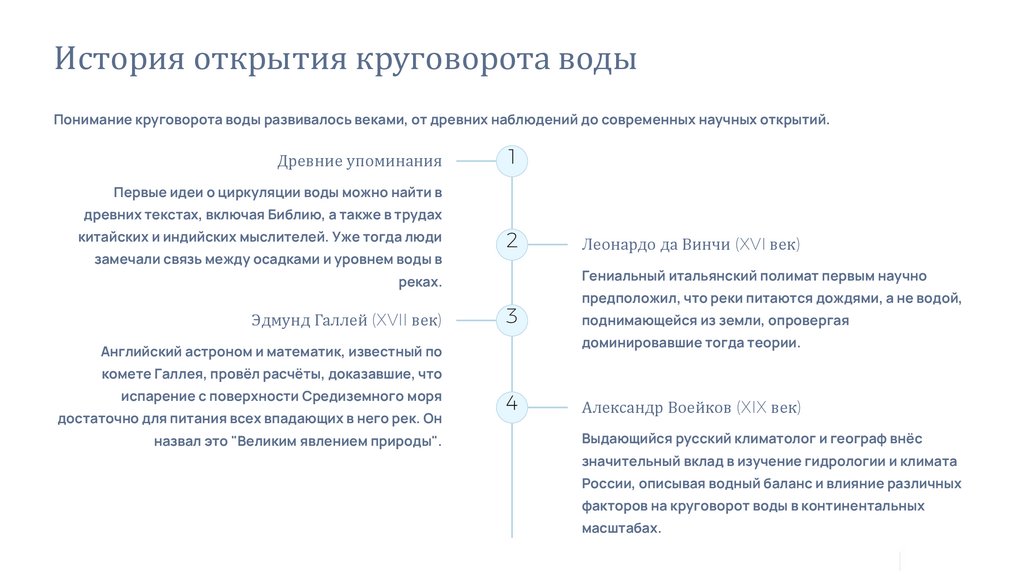 История открытия круговорота воды

Понимание круговорота воды развивалось веками, от древних наблюдений до современных научных открытий.

1

Древние упоминания

Первые идеи о циркуляции воды можно найти в древних текстах, включая Библию, а также в трудах китайских и индийских мыслителей. Уже тогда люди замечали связь между осадками и уровнем воды в реках.

2

Леонардо да Винчи (XVI век)

Гениальный итальянский полимат первым научно предположил, что реки питаются дождями, а не водой, поднимающейся из земли, опровергая доминировавшие тогда теории.

3

Эдмунд Галлей (XVII век)

Английский астроном и математик, известный по комете Галлея, провёл расчёты, доказавшие, что испарение с поверхности Средиземного моря достаточно для питания всех впадающих в него рек. Он назвал это "Великим явлением природы".

4

Александр Воейков (XIX век)

Выдающийся русский климатолог и географ внёс значительный вклад в изучение гидрологии и климата России, описывая водный баланс и влияние различных факторов на круговорот воды в континентальных масштабах.